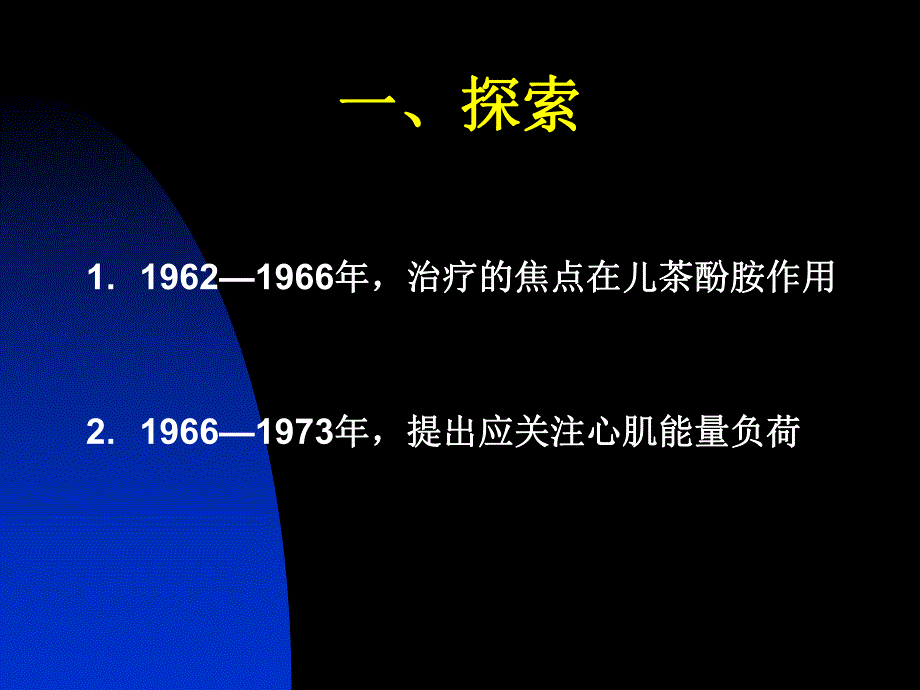 一、探索

1. 1962—1966年，治疗的焦点在儿茶酚胺作用

2. 1966—1973年，提出应关注心肌能量负荷